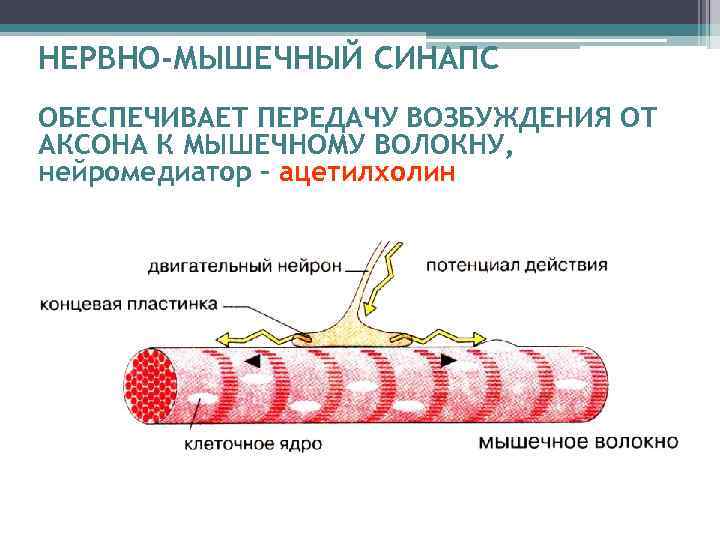 НЕРВНО-МЫШЕЧНЫЙ СИНАПС

ОБЕСПЕЧИВАЕТ ПЕРЕДАЧУ ВОЗБУЖДЕНИЯ ОТ АКСОНА К МЫШЕЧНОМУ ВОЛОКНУ, нейромедиатор – ацетилхолин

двигательный нейрон

потенциал действия

концевая пластинка

клеточное ядро

мышечное волокно